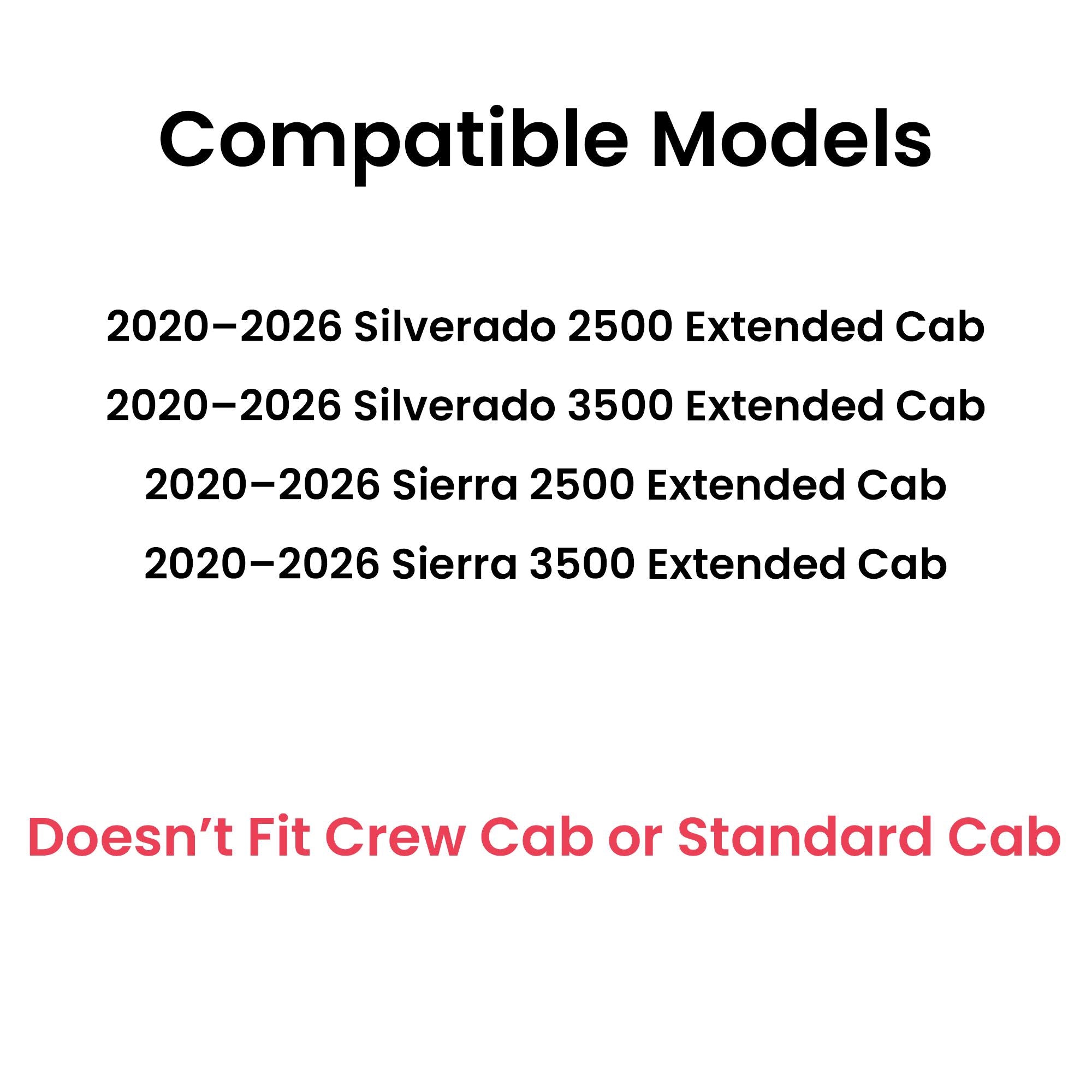 Compatible Models

2020–2026 Silverado 2500 Extended Cab

2020–2026 Silverado 3500 Extended Cab

2020–2026 Sierra 2500 Extended Cab

2020–2026 Sierra 3500 Extended Cab

Doesn’t Fit Crew Cab or Standard Cab